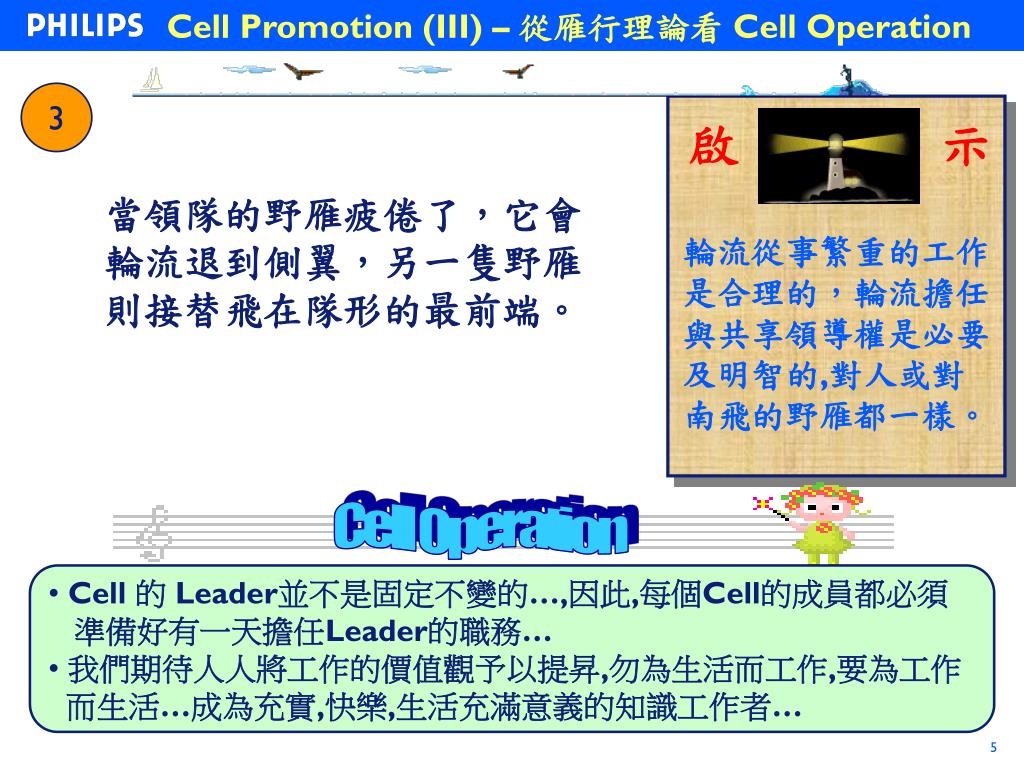 PHILIPS Cell Promotion (III) – 從雁行理論看 Cell Operation

3

當領隊的野雁疲倦了，它會輪流退到側翼，另一隻野雁則接替飛在隊形的最前端。

啟 示

輪流從事繁重的工作是合理的，輪流擔任與共享領導權是必要及明智的,對人或對南飛的野雁都一樣。

Cell Operation

• Cell 的 Leader並不是固定不變的…,因此,每個Cell的成員都必須準備好有一天擔任Leader的職務…
• 我們期待人人將工作的價值觀予以提昇,勿為生活而工作,要為工作而生活…成為充實,快樂,生活充滿意義的知識工作者…

5